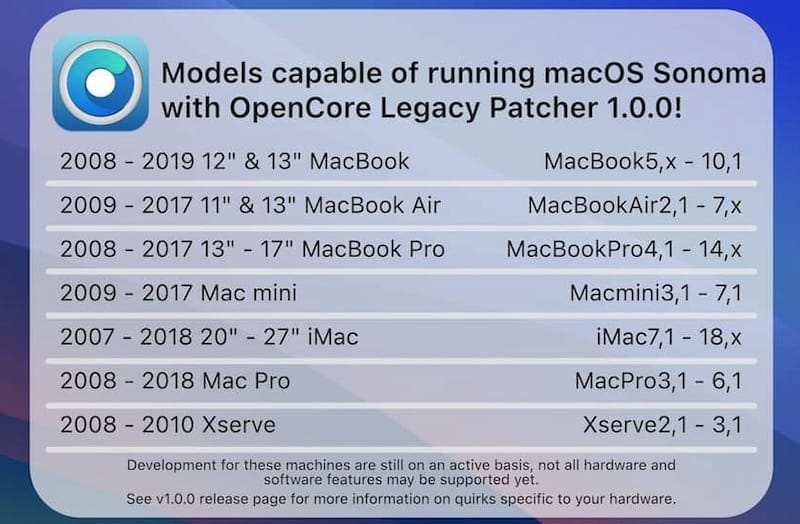 Models capable of running macOS Sonoma with OpenCore Legacy Patcher 1.0.0!

| | |
|---|---|
| 2008 - 2019 12" & 13" MacBook | MacBook5,x - 10,1 |
| 2009 - 2017 11" & 13" MacBook Air | MacBookAir2,1 - 7,x |
| 2008 - 2017 13" - 17" MacBook Pro | MacBookPro4,1 - 14,x |
| 2009 - 2017 Mac mini | Macmini3,1 - 7,1 |
| 2007 - 2018 20" - 27" iMac | iMac7,1 - 18,x |
| 2008 - 2018 Mac Pro | MacPro3,1 - 6,1 |
| 2008 - 2010 Xserve | Xserve2,1 - 3,1 |

Development for these machines are still on an active basis, not all hardware and software features may be supported yet.

See v1.0.0 release page for more information on quirks specific to your hardware.